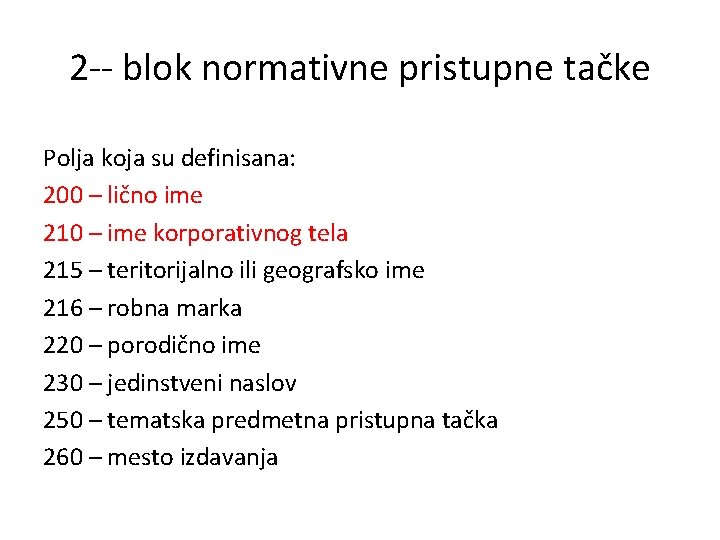 2-- blok normativne pristupne tačke

Polja koja su definisana:
200 – lično ime
210 – ime korporativnog tela
215 – teritorijalno ili geografsko ime
216 – robna marka
220 – porodično ime
230 – jedinstveni naslov
250 – tematska predmetna pristupna tačka
260 – mesto izdavanja